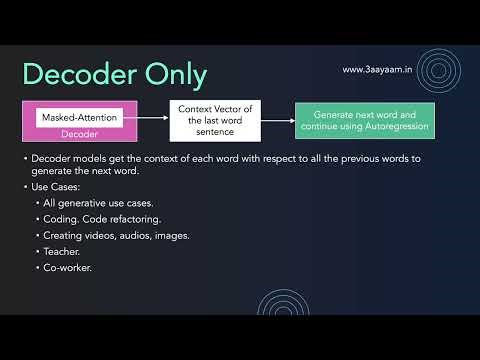 Decoder Only

www.3aayaam.in

Masked-Attention

Decoder

Context Vector of the last word sentence

Generate next word and continue using Autoregression

• Decoder models get the context of each word with respect to all the previous words to generate the next word.

• Use Cases:

• All generative use cases.

• Coding. Code refactoring.

• Creating videos, audios, images.

• Teacher.

• Co-worker.